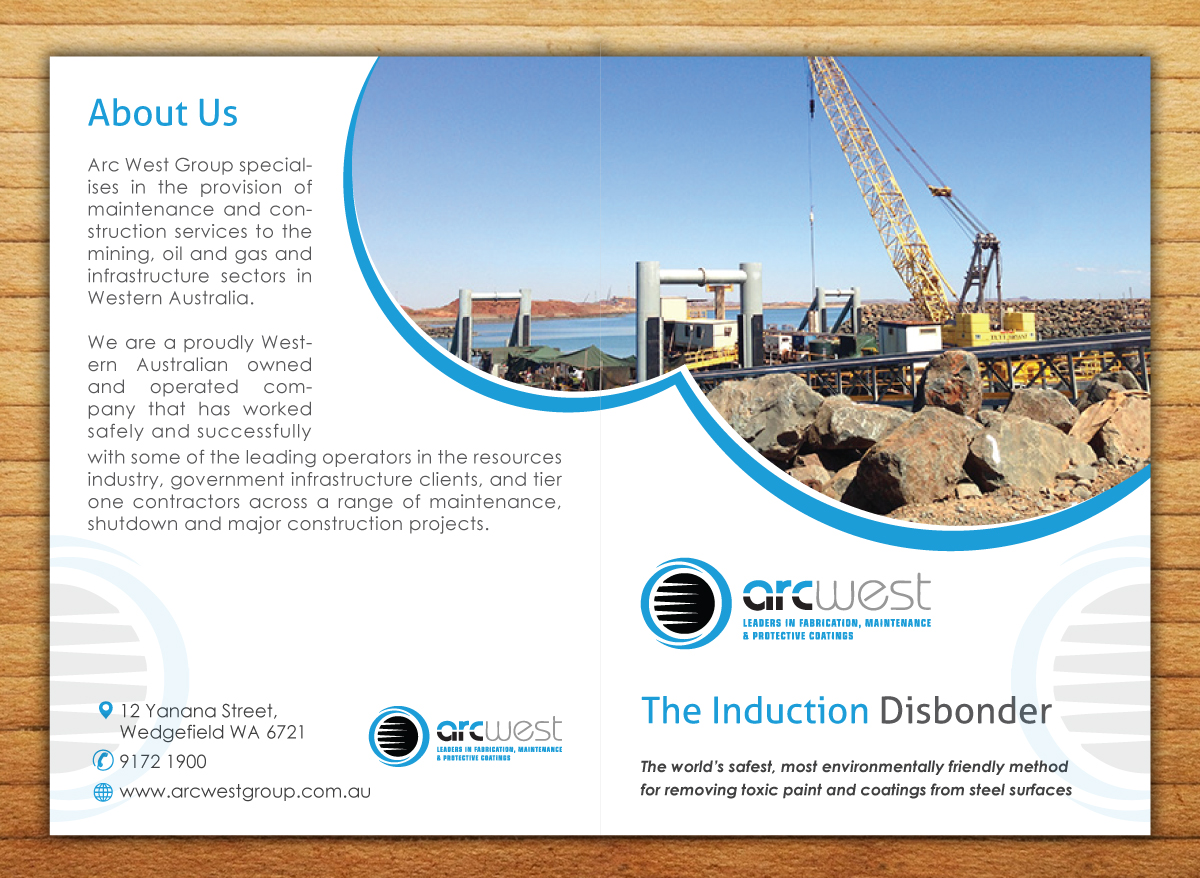 About Us

Arc West Group specialises in the provision of maintenance and construction services to the mining, oil and gas and infrastructure sectors in Western Australia.

We are a proudly Western Australian owned and operated company that has worked safely and successfully with some of the leading operators in the resources industry, government infrastructure clients, and tier one contractors across a range of maintenance, shutdown and major construction projects.

12 Yanana Street, Wedgefield WA 6721

9172 1900

www.arcwestgroup.com.au

arcwest
LEADERS IN FABRICATION, MAINTENANCE & PROTECTIVE COATINGS

arcwest
LEADERS IN FABRICATION, MAINTENANCE & PROTECTIVE COATINGS

The Induction Disbonder

The world's safest, most environmentally friendly method for removing toxic paint and coatings from steel surfaces